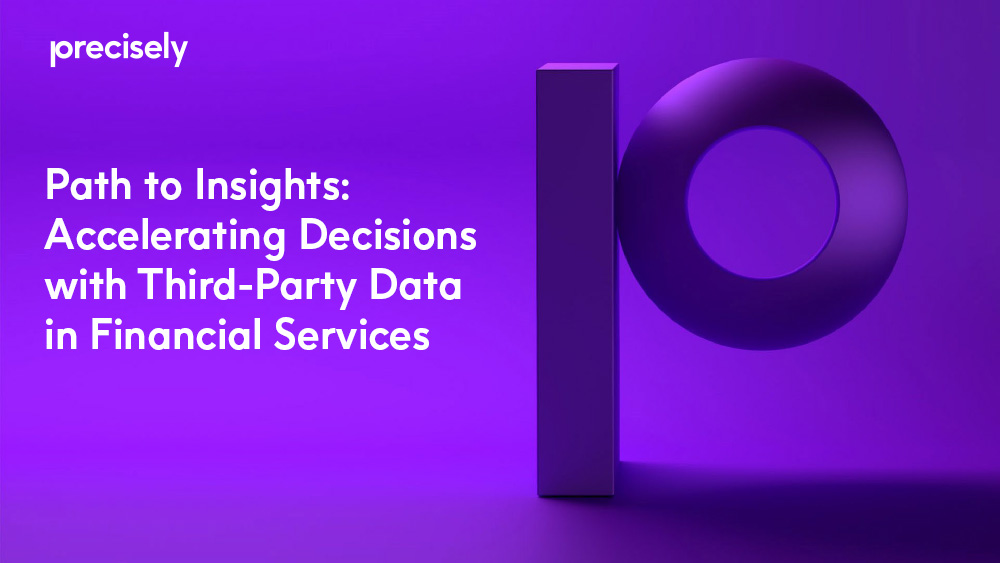 precisely

Path to Insights: Accelerating Decisions with Third-Party Data in Financial Services